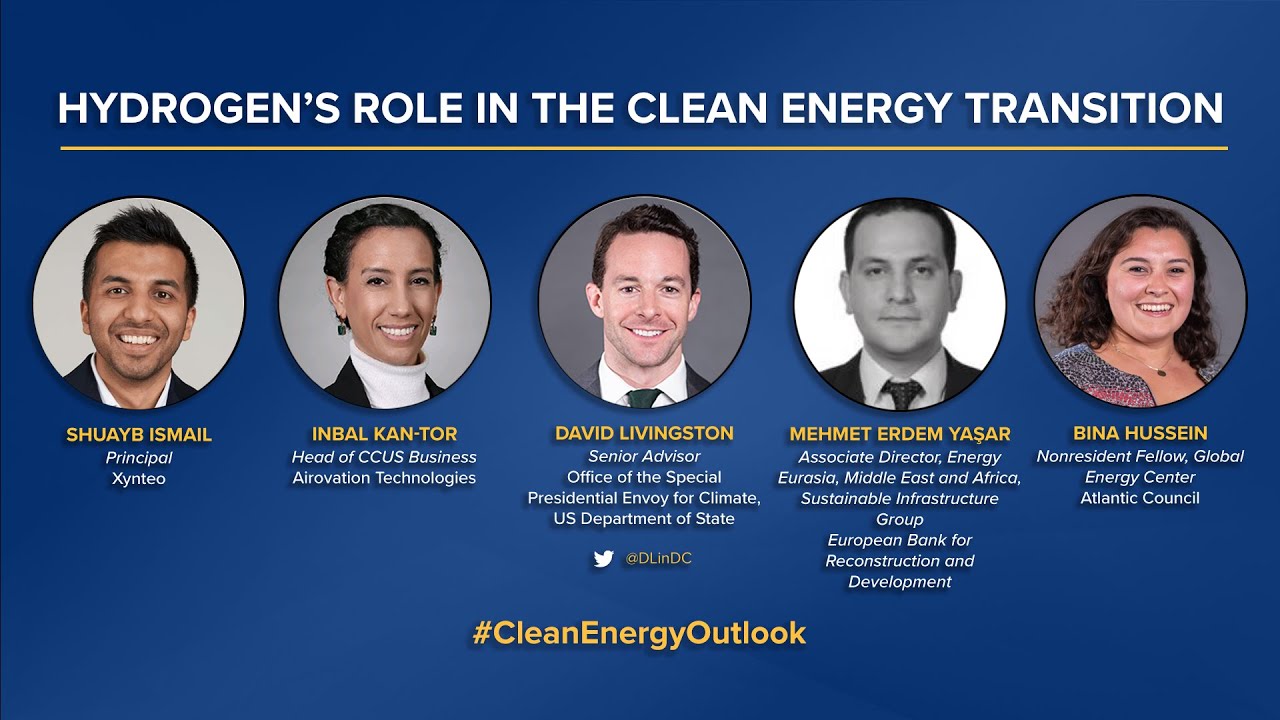 HYDROGEN'S ROLE IN THE CLEAN ENERGY TRANSITION

SHUAYB ISMAIL
Principal
Xynteo

INBAL KAN-TOR
Head of CCUS Business
Airovation Technologies

DAVID LIVINGSTON
Senior Advisor
Office of the Special Presidential Envoy for Climate, US Department of State
@DLinDC

MEHMET ERDEM YAŞAR
Associate Director, Energy Eurasia, Middle East and Africa, Sustainable Infrastructure Group
European Bank for Reconstruction and Development

BINA HUSSEIN
Nonresident Fellow, Global Energy Center
Atlantic Council

#CleanEnergyOutlook